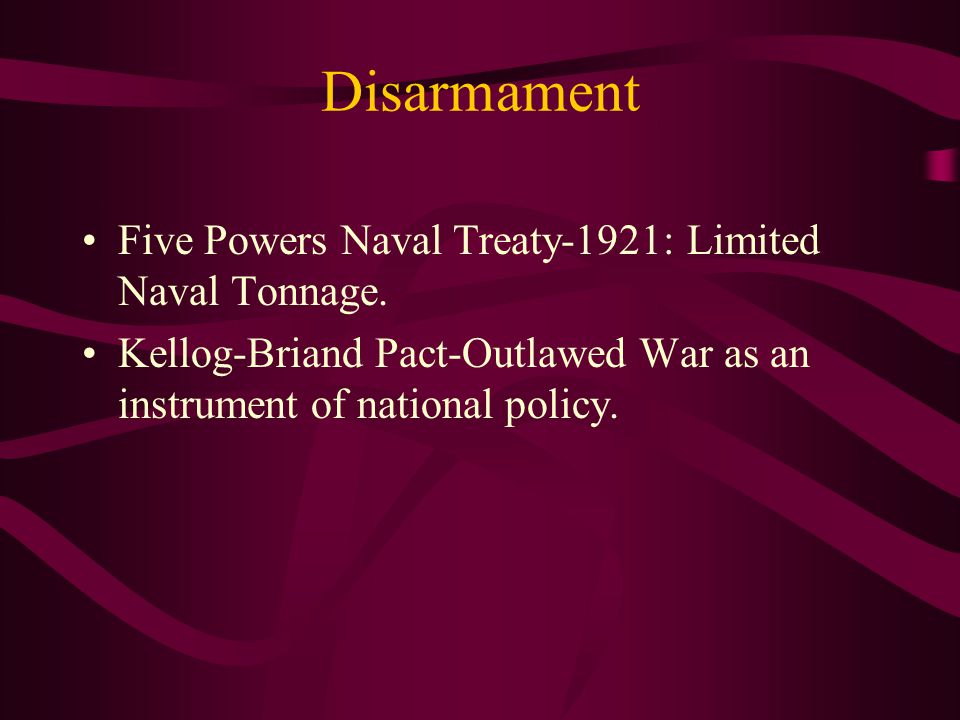 Disarmament

• Five Powers Naval Treaty-1921: Limited Naval Tonnage.
• Kellog-Briand Pact-Outlawed War as an instrument of national policy.